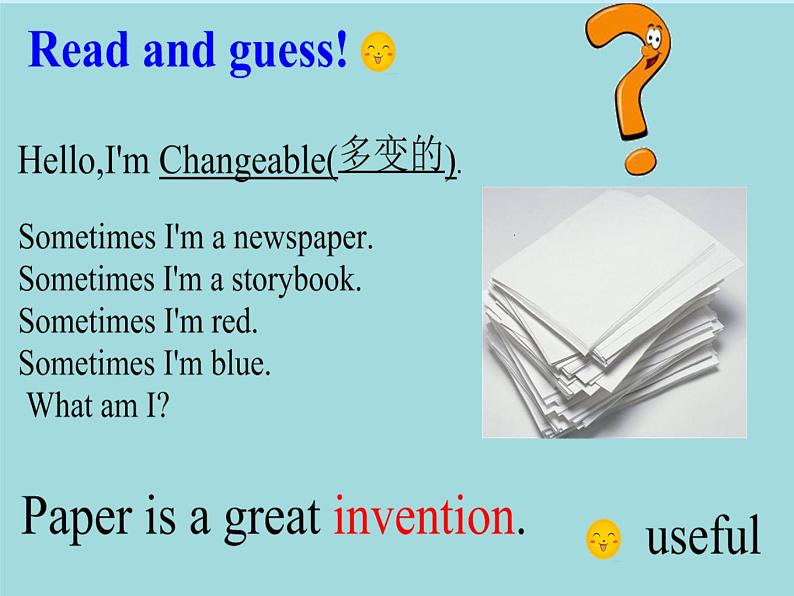 Read and guess!

Hello,I'm Changeable(多变的).

Sometimes I'm a newspaper.
Sometimes I'm a storybook.
Sometimes I'm red.
Sometimes I'm blue.
What am I?

Paper is a great invention.

useful